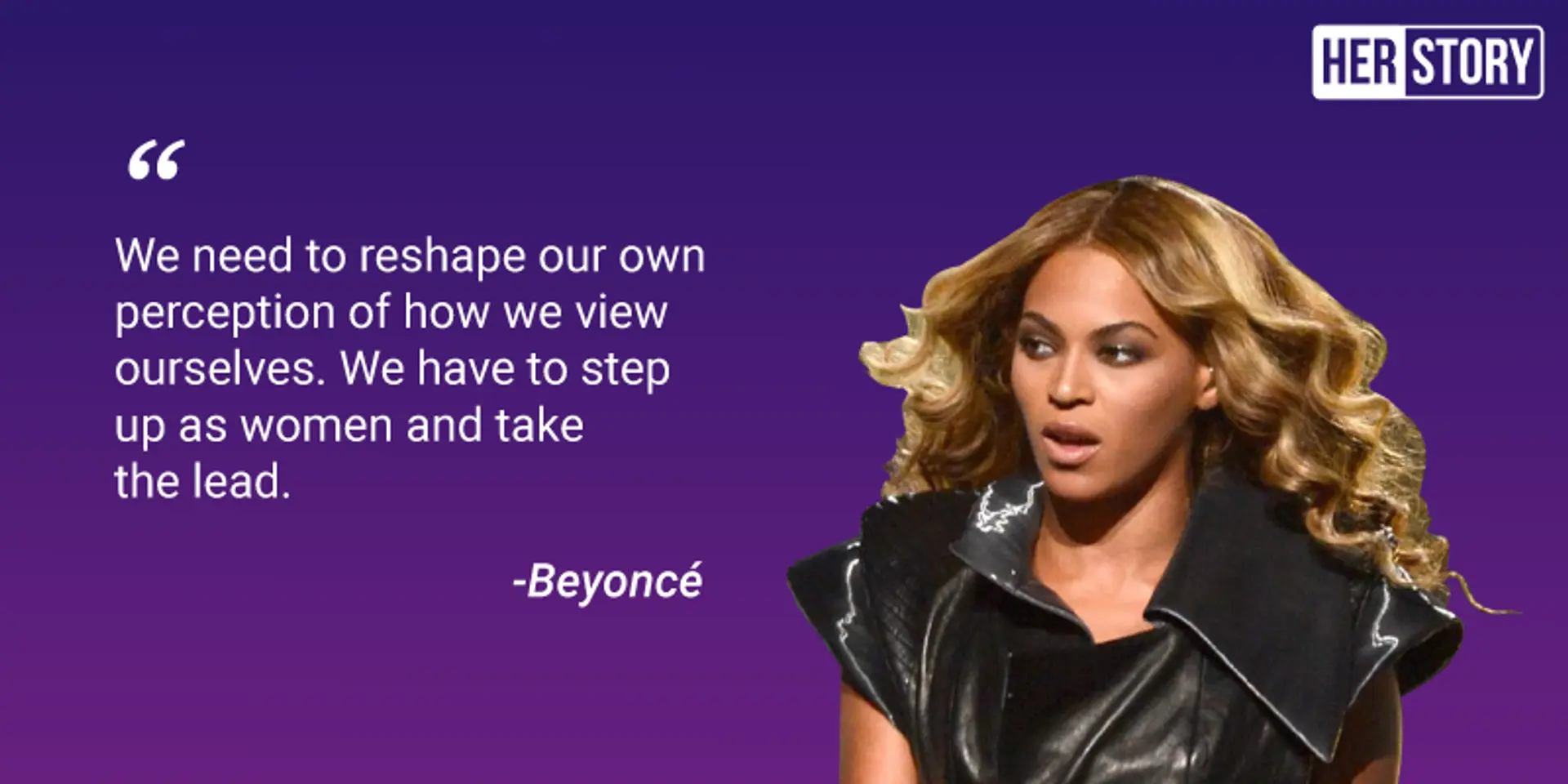 HER STORY

“

We need to reshape our own perception of how we view ourselves. We have to step up as women and take the lead.

-Beyoncé